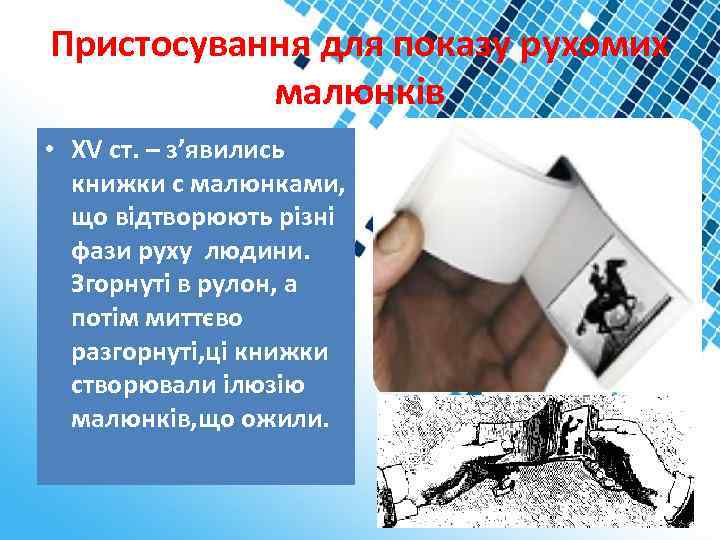 Пристосування для показу рухомих малюнків

• XV ст. – з’явились книжки с малюнками, що відтворюють різні фази руху людини. Згорнуті в рулон, а потім миттєво разгорнуті,ці книжки створювали ілюзію малюнків,що ожили.